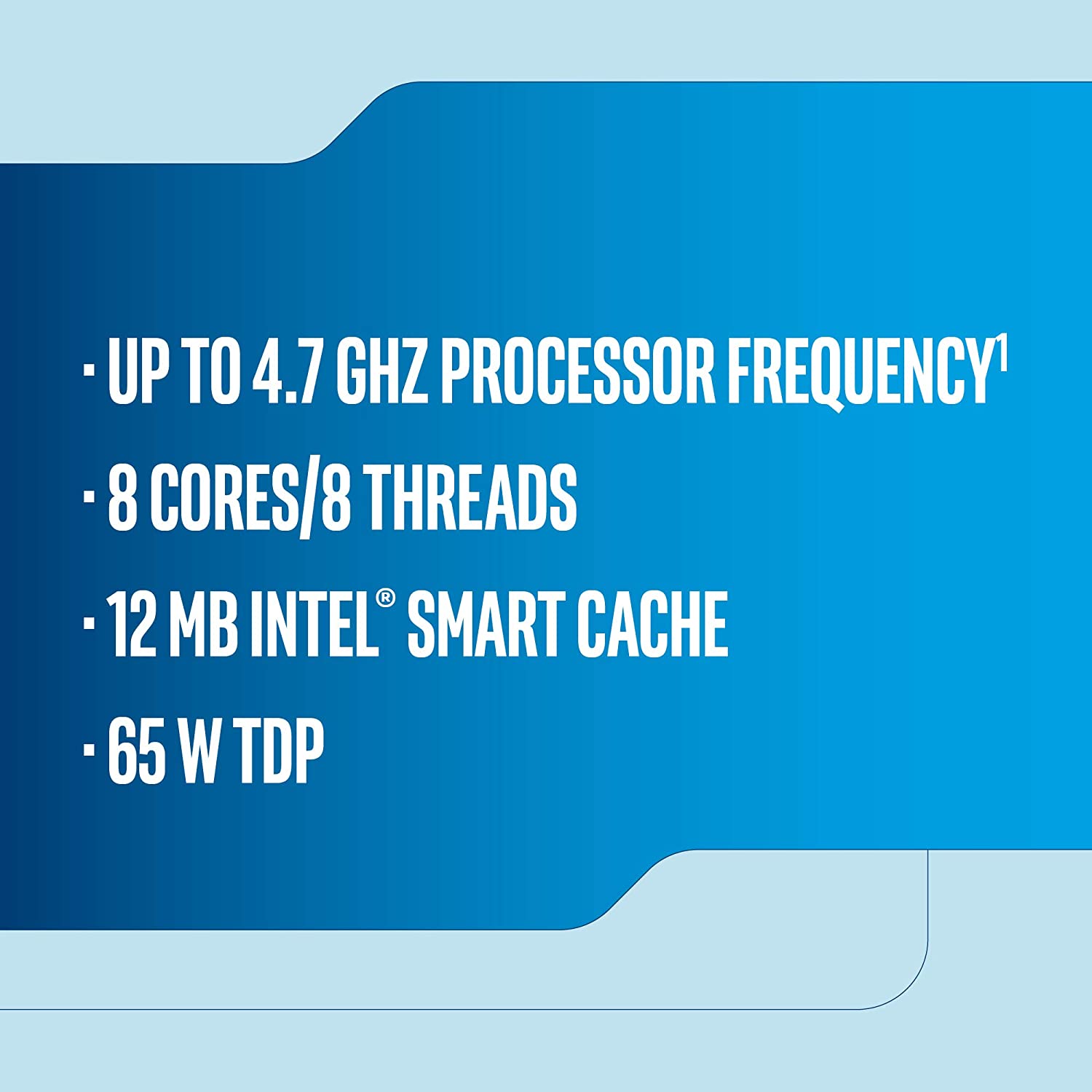 · UP TO 4.7 GHZ PROCESSOR FREQUENCY$^1$

· 8 CORES/8 THREADS

· 12 MB INTEL® SMART CACHE

· 65 W TDP